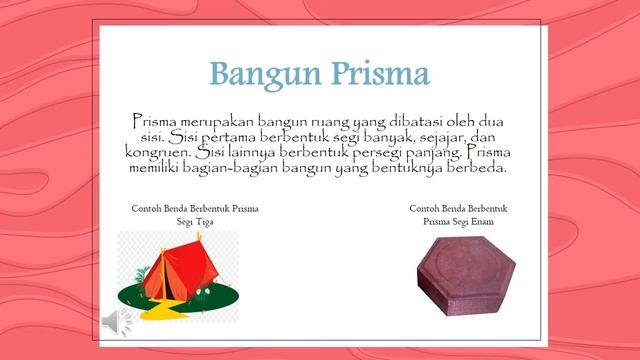 Bangun Prisma

Prisma merupakan bangun ruang yang dibatasi oleh dua sisi. Sisi pertama berbentuk segi banyak, sejajar, dan kongruen. Sisi lainnya berbentuk persegi panjang. Prisma memiliki bagian-bagian bangun yang bentuknya berbeda.

Contoh Benda Berbentuk Prisma Segi Tiga

Contoh Benda Berbentuk Prisma Segi Enam